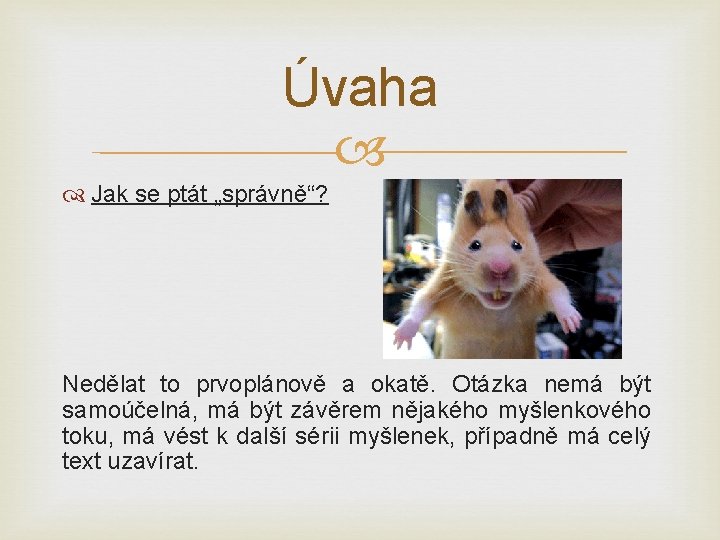 Úvaha

Jak se ptát „správně“?

Nedělat to prvoplánově a okatě. Otázka nemá být samoúčelná, má být závěrem nějakého myšlenkového toku, má vést k další sérii myšlenek, případně má celý text uzavírat.